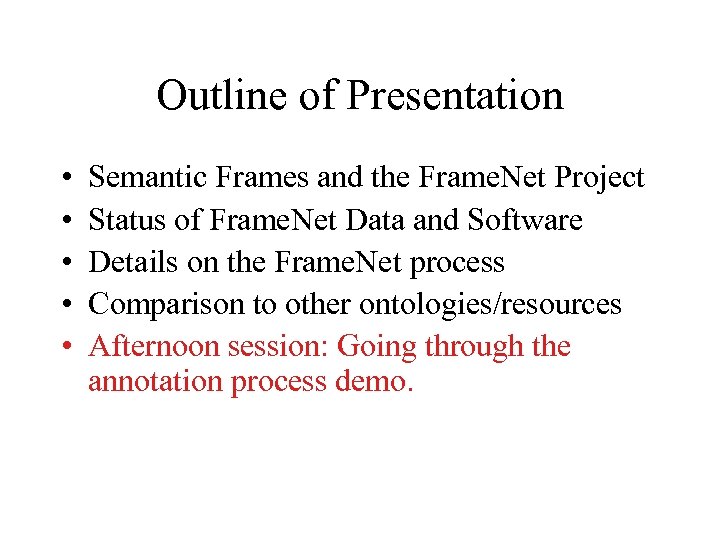 Outline of Presentation

• Semantic Frames and the FrameNet Project
• Status of FrameNet Data and Software
• Details on the FrameNet process
• Comparison to other ontologies/resources
• Afternoon session: Going through the annotation process demo.